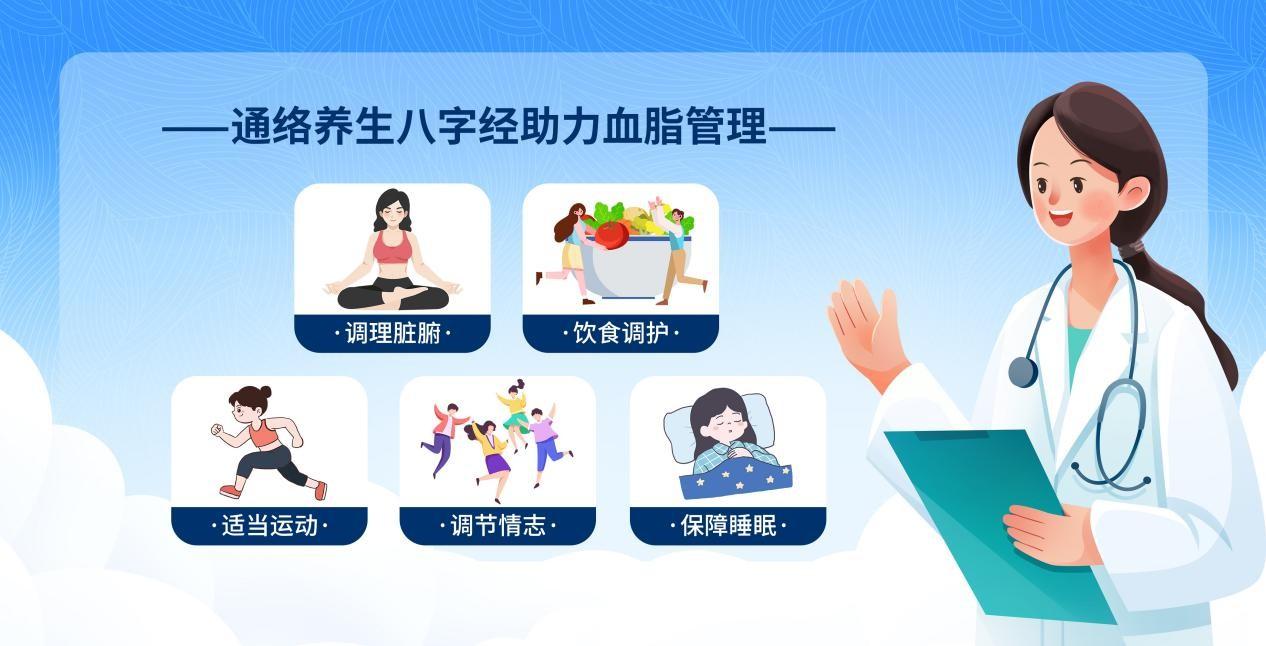 ——通络养生八字经助力血脂管理——

·调理脏腑·

·饮食调护·

·适当运动·

·调节情志·

·保障睡眠·